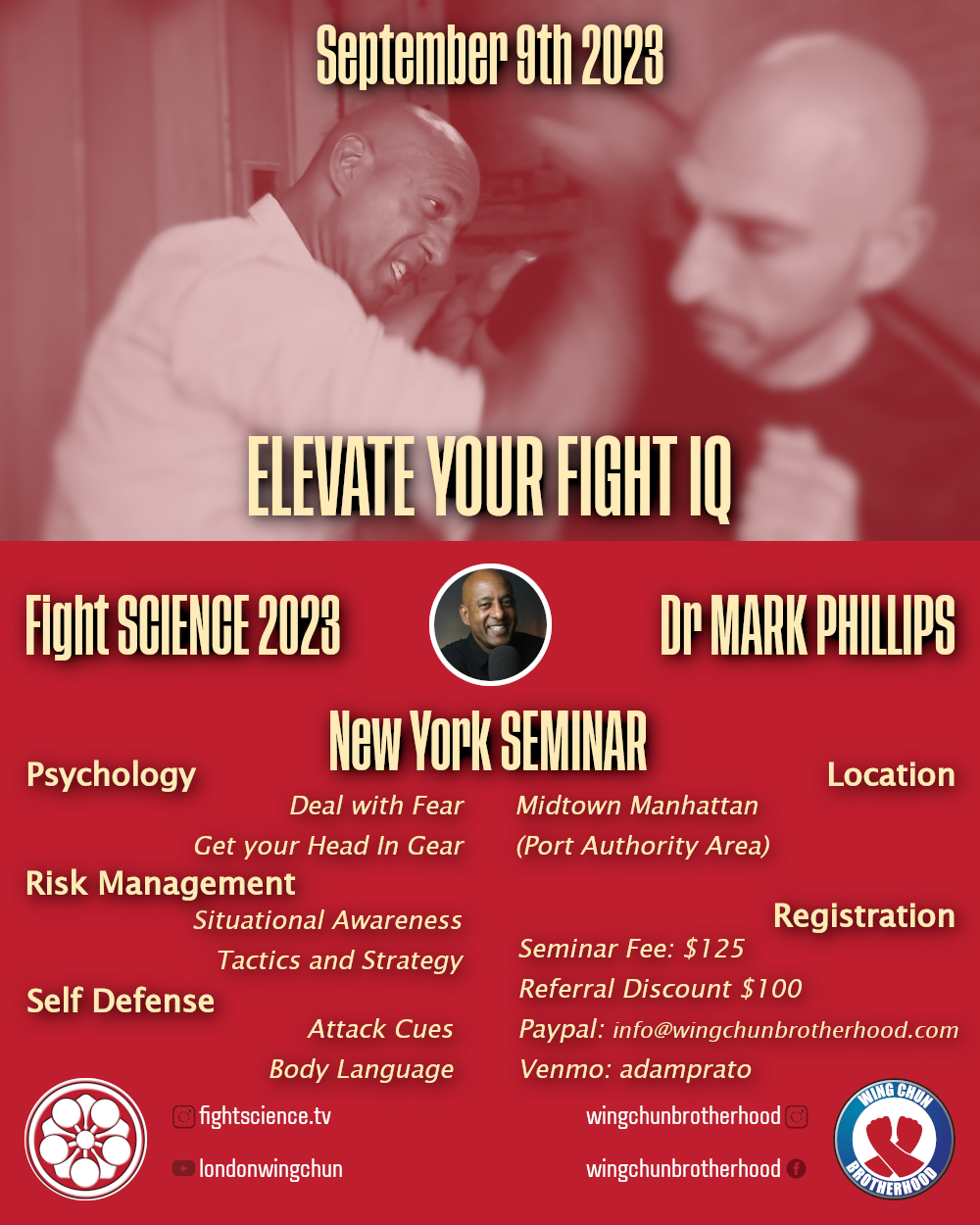 September 9th 2023

ELEVATE YOUR FIGHT IQ

Fight SCIENCE 2023

Dr MARK PHILLIPS

New York SEMINAR

Psychology

Deal with Fear

Get your Head In Gear

Risk Management

Situational Awareness

Tactics and Strategy

Self Defense

Attack Cues

Body Language

Location

Midtown Manhattan
(Port Authority Area)

Registration

Seminar Fee: $125

Referral Discount $100

Paypal: info@wingchunbrotherhood.com

Venmo: adamprato

fightscience.tv

londonwingchun

wingchunbrotherhood

wingchunbrotherhood

WING CHUN BROTHERHOOD